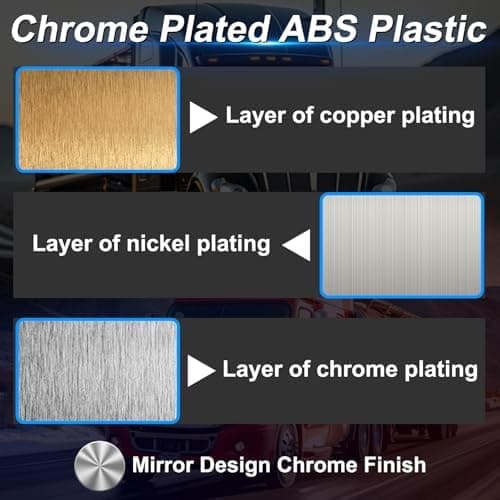 Chrome Plated ABS Plastic

Layer of copper plating

Layer of nickel plating

Layer of chrome plating

Mirror Design Chrome Finish